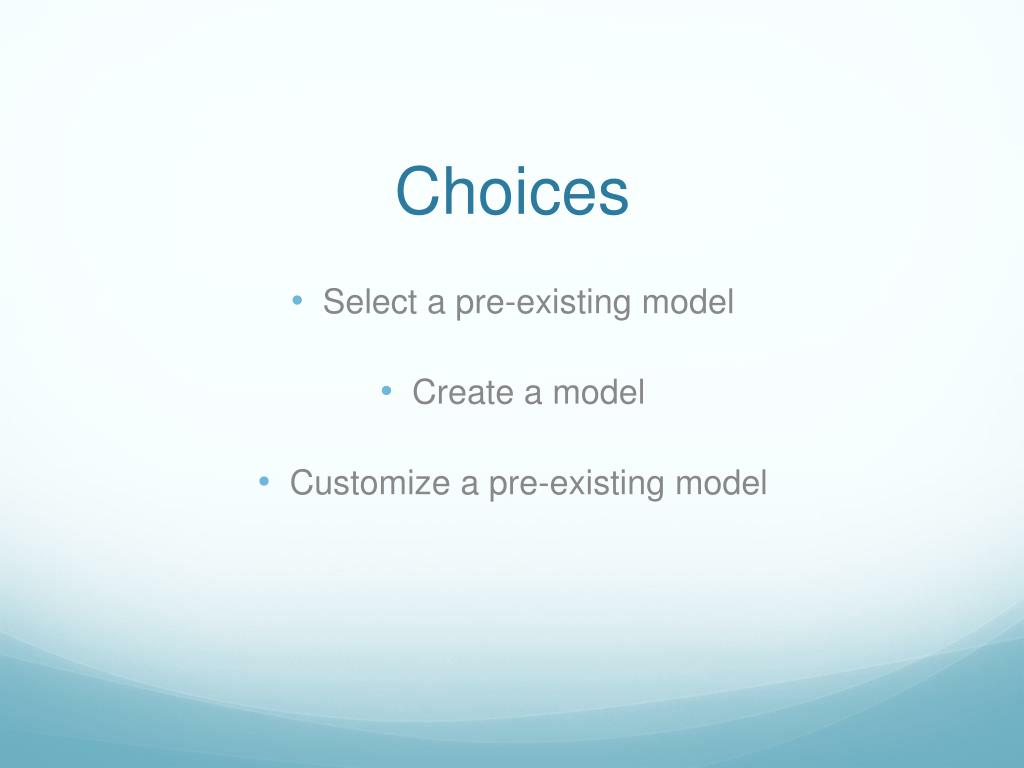 Choices

• Select a pre-existing model

• Create a model

• Customize a pre-existing model